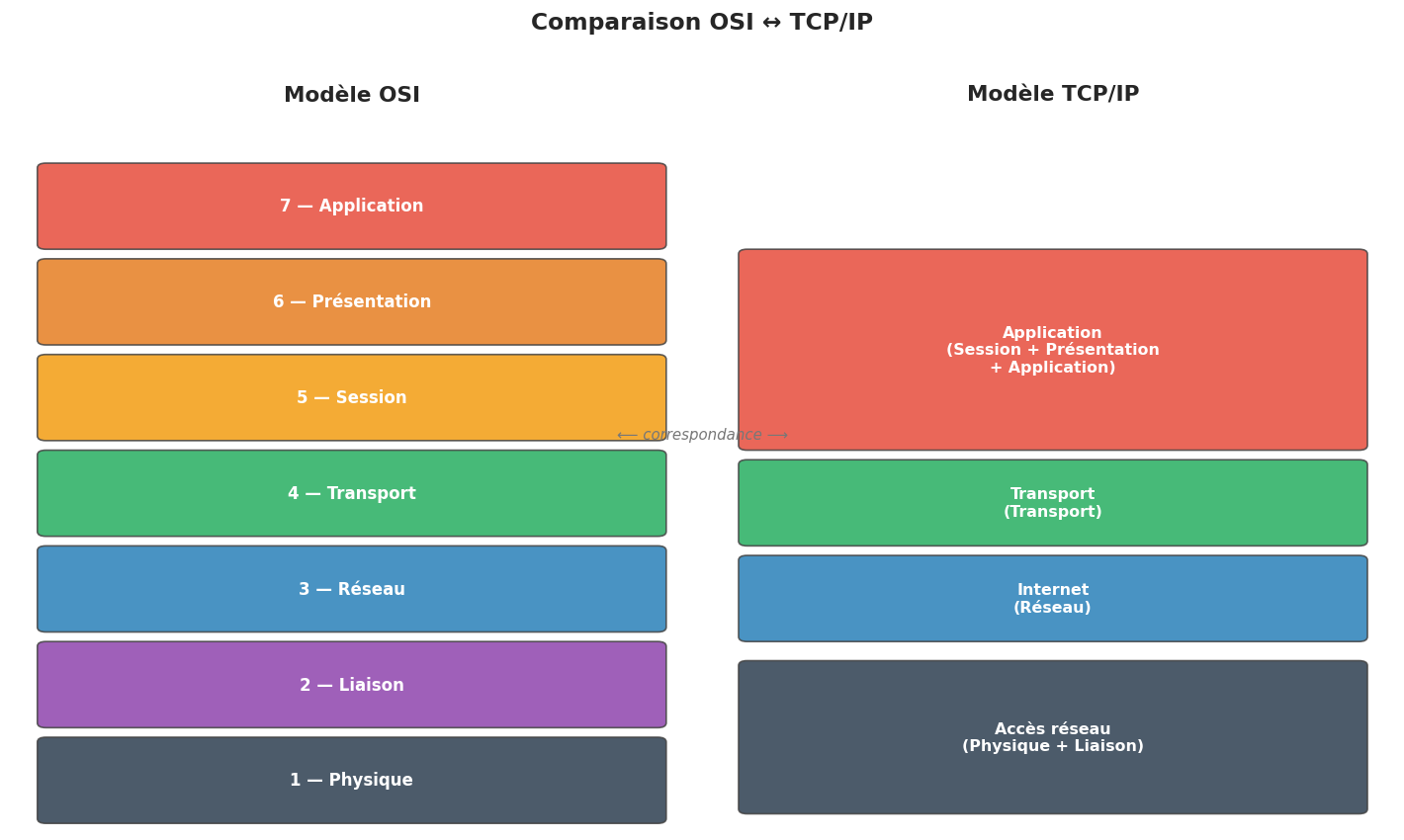 Comparaison OSI ↔ TCP/IP

Modèle OSI

7 — Application

6 — Présentation

5 — Session

4 — Transport

3 — Réseau

2 — Liaison

1 — Physique

⟵ correspondance ⟶

Modèle TCP/IP

Application
(Session + Présentation
+ Application)

Transport
(Transport)

Internet
(Réseau)

Accès réseau
(Physique + Liaison)